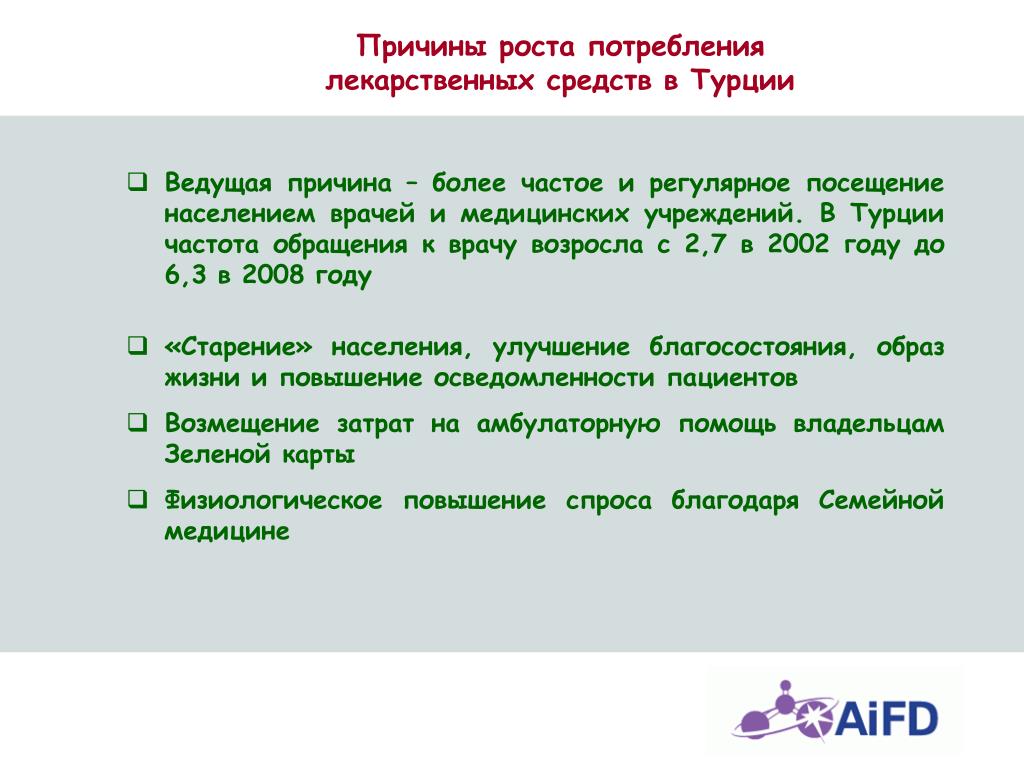 Причины роста потребления лекарственных средств в Турции

❑ Ведущая причина – более частое и регулярное посещение населением врачей и медицинских учреждений. В Турции частота обращения к врачу возросла с 2,7 в 2002 году до 6,3 в 2008 году

❑ «Старение» населения, улучшение благосостояния, образ жизни и повышение осведомленности пациентов

❑ Возмещение затрат на амбулаторную помощь владельцам Зеленой карты

❑ Физиологическое повышение спроса благодаря Семейной медицине

AiFD